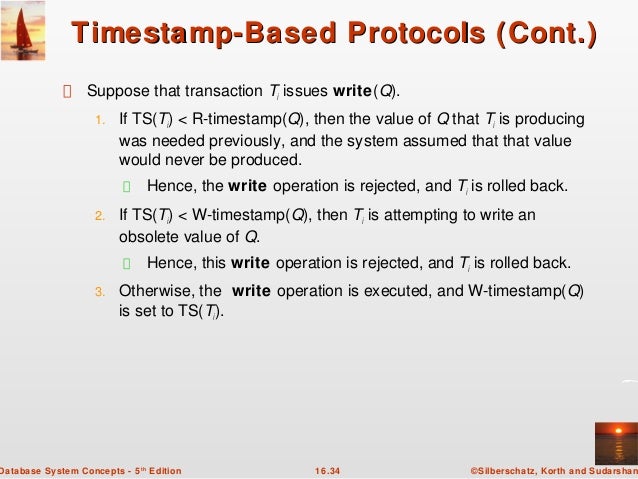 Timestamp-Based Protocols (Cont.)

Suppose that transaction $T_i$ issues **write**($Q$).

1. If TS($T_i$) < R-timestamp($Q$), then the value of $Q$ that $T_i$ is producing was needed previously, and the system assumed that that value would never be produced.

Hence, the **write** operation is rejected, and $T_i$ is rolled back.

2. If TS($T_i$) < W-timestamp($Q$), then $T_i$ is attempting to write an obsolete value of $Q$.

Hence, this **write** operation is rejected, and $T_i$ is rolled back.

3. Otherwise, the **write** operation is executed, and W-timestamp($Q$) is set to TS($T_i$).

Database System Concepts - 5th Edition 16.34 ©Silberschatz, Korth and Sudarshan